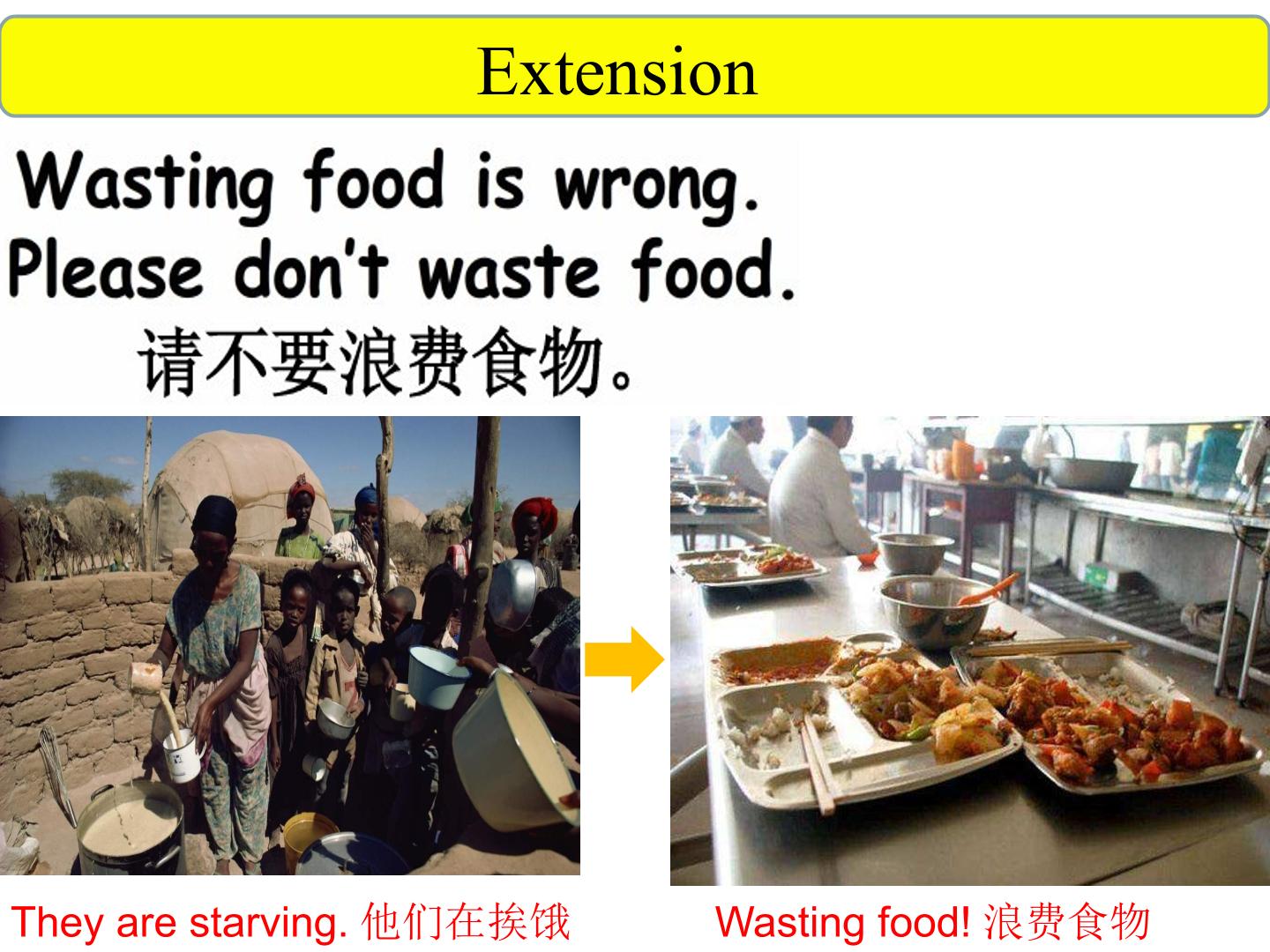 Extension

Wasting food is wrong.
Please don't waste food.
请不要浪费食物。

They are starving. 他们在挨饿

Wasting food! 浪费食物